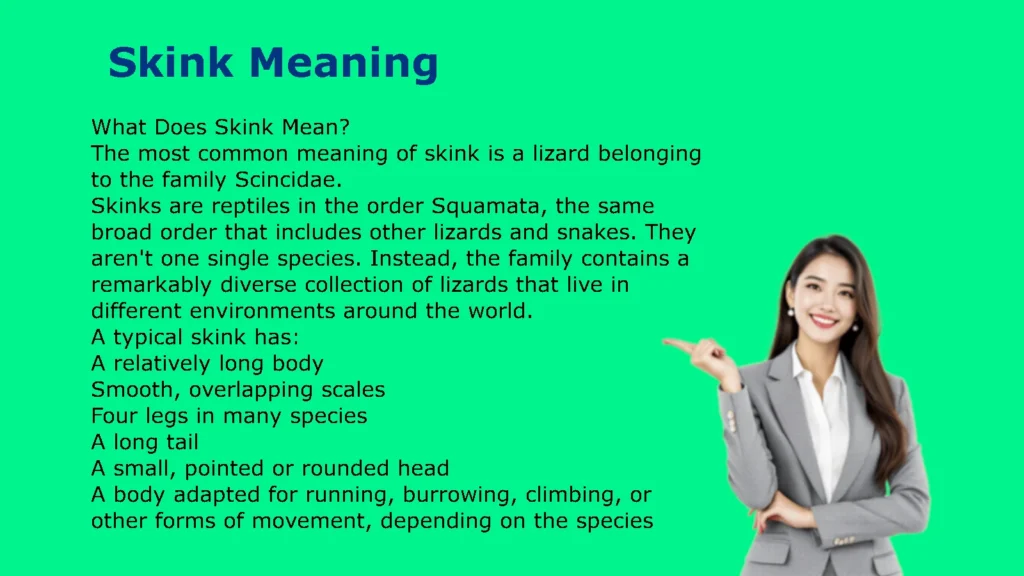 Skink Meaning

What Does Skink Mean?
The most common meaning of skink is a lizard belonging to the family Scincidae.
Skinks are reptiles in the order Squamata, the same broad order that includes other lizards and snakes. They aren't one single species. Instead, the family contains a remarkably diverse collection of lizards that live in different environments around the world.
A typical skink has:
A relatively long body
Smooth, overlapping scales
Four legs in many species
A long tail
A small, pointed or rounded head
A body adapted for running, burrowing, climbing, or other forms of movement, depending on the species